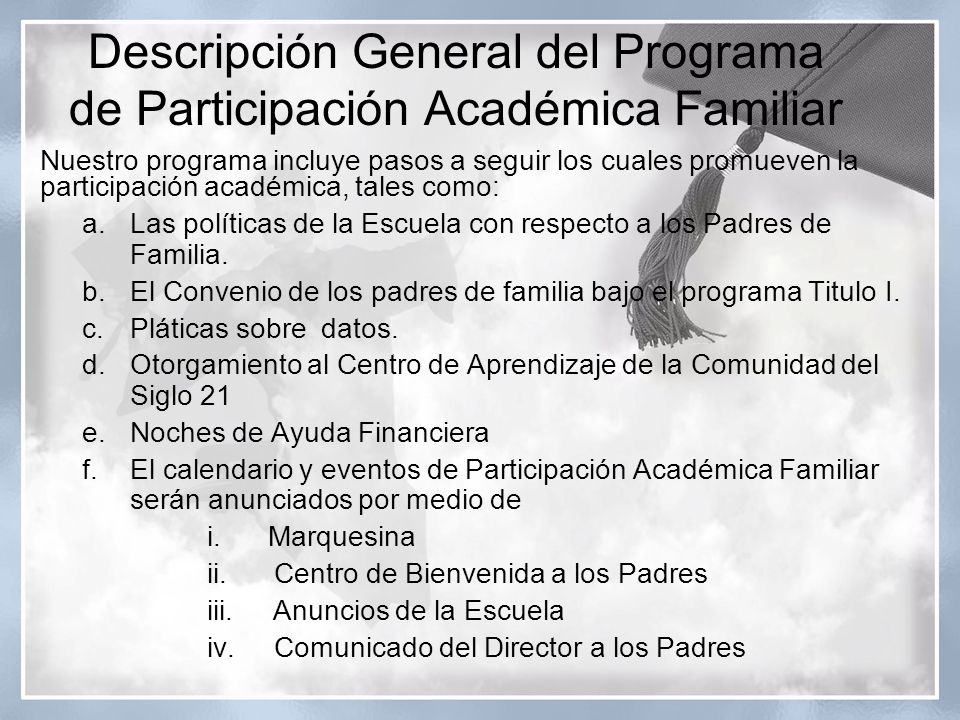 Descripción General del Programa de Participación Académica Familiar

Nuestro programa incluye pasos a seguir los cuales promueven la participación académica, tales como:

a. Las políticas de la Escuela con respecto a los Padres de Familia.
b. El Convenio de los padres de familia bajo el programa Titulo I.
c. Pláticas sobre datos.
d. Otorgamiento al Centro de Aprendizaje de la Comunidad del Siglo 21
e. Noches de Ayuda Financiera
f. El calendario y eventos de Participación Académica Familiar serán anunciados por medio de
i. Marquesina
ii. Centro de Bienvenida a los Padres
iii. Anuncios de la Escuela
iv. Comunicado del Director a los Padres